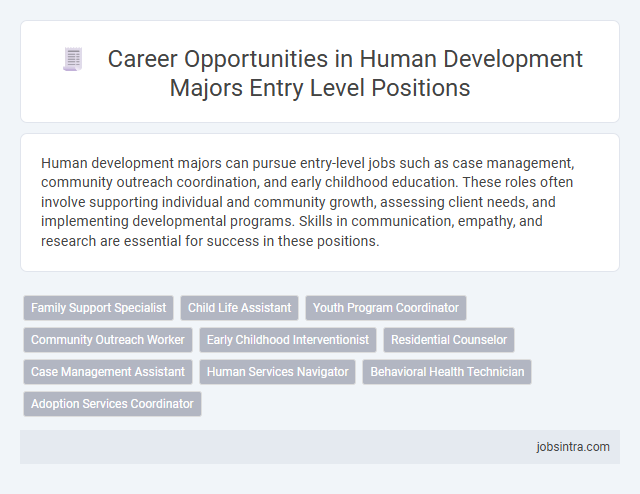 Career Opportunities in Human Development Majors Entry Level Positions

Human development majors can pursue entry-level jobs such as case management, community outreach coordination, and early childhood education. These roles often involve supporting individual and community growth, assessing client needs, and implementing developmental programs. Skills in communication, empathy, and research are essential for success in these positions.

Family Support Specialist
Child Life Assistant
Youth Program Coordinator
Community Outreach Worker
Early Childhood Interventionist
Residential Counselor
Case Management Assistant
Human Services Navigator
Behavioral Health Technician
Adoption Services Coordinator

jobsintra.com